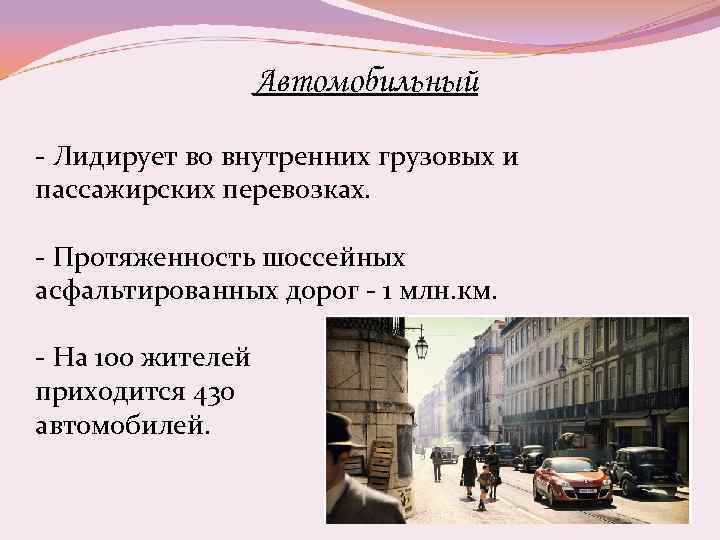 Автомобильный

- Лидирует во внутренних грузовых и пассажирских перевозках.

- Протяженность шоссейных асфальтированных дорог - 1 млн.км.

- На 100 жителей приходится 430 автомобилей.